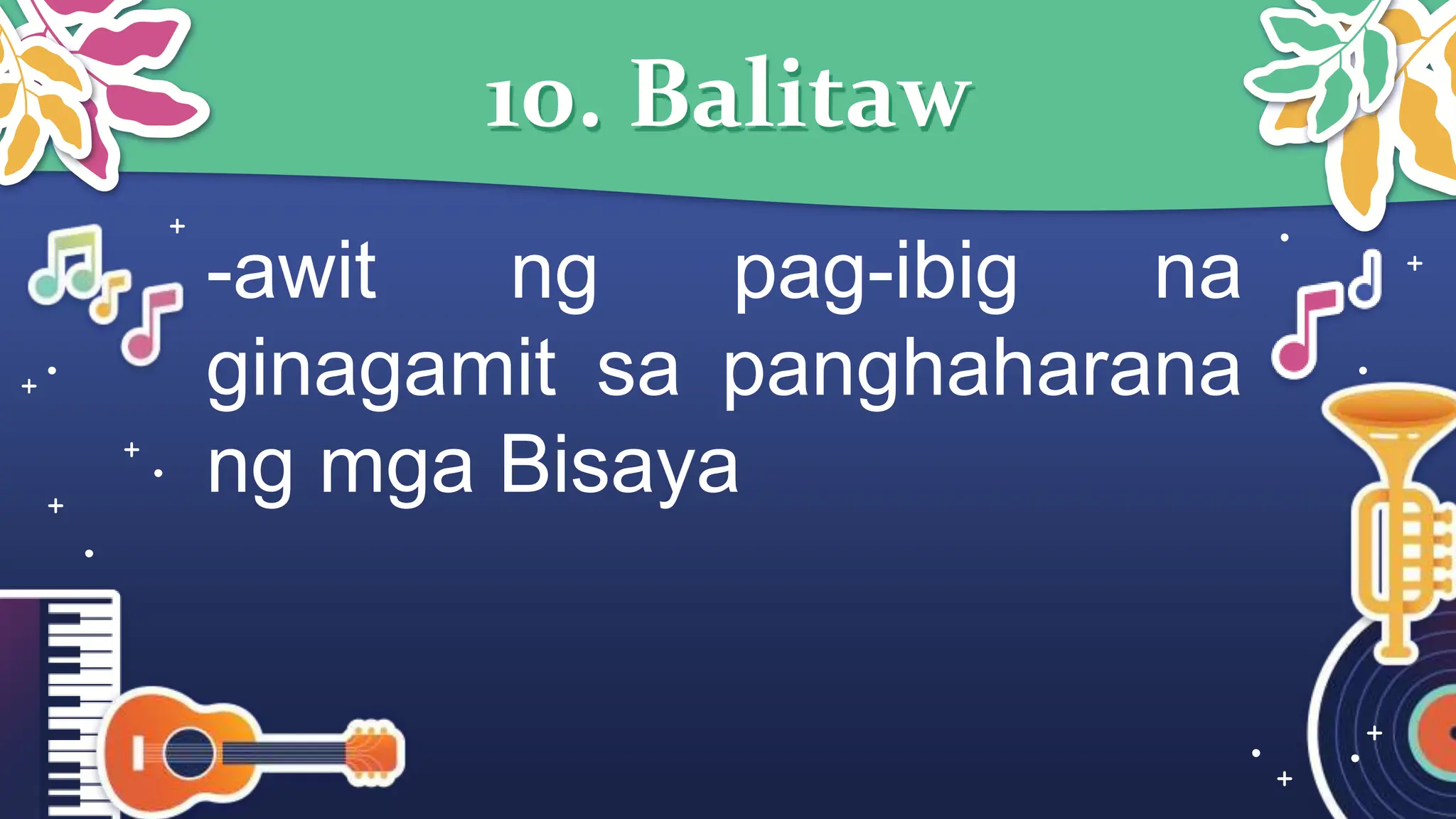 10. Balitaw

-awit ng pag-ibig na ginagamit sa panghaharana ng mga Bisaya